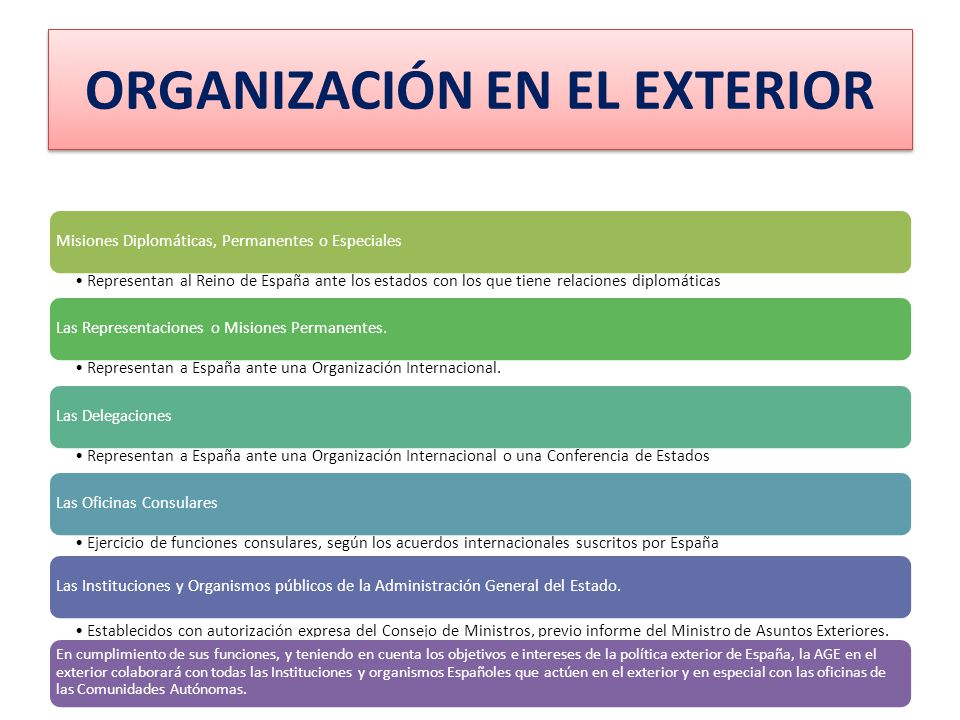 ORGANIZACIÓN EN EL EXTERIOR

Misiones Diplomáticas, Permanentes o Especiales

• Representan al Reino de España ante los estados con los que tiene relaciones diplomáticas

Las Representaciones o Misiones Permanentes.

• Representan a España ante una Organización Internacional.

Las Delegaciones

• Representan a España ante una Organización Internacional o una Conferencia de Estados

Las Oficinas Consulares

• Ejercicio de funciones consulares, según los acuerdos internacionales suscritos por España

Las Instituciones y Organismos públicos de la Administración General del Estado.

• Establecidos con autorización expresa del Consejo de Ministros, previo informe del Ministro de Asuntos Exteriores.

En cumplimiento de sus funciones, y teniendo en cuenta los objetivos e intereses de la política exterior de España, la AGE en el exterior colaborará con todas las Instituciones y organismos Españoles que actúen en el exterior y en especial con las oficinas de las Comunidades Autónomas.